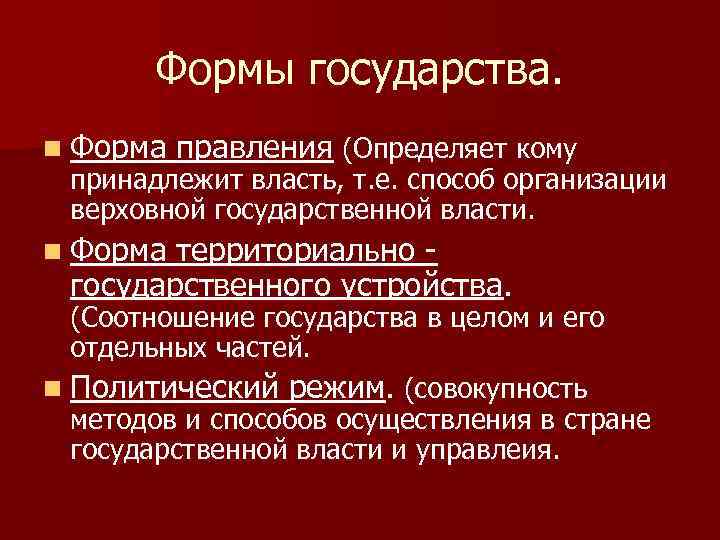 Формы государства.

Форма правления (Определяет кому принадлежит власть, т.е. способ организации верховной государственной власти.

Форма территориально - государственного устройства. (Соотношение государства в целом и его отдельных частей.

Политический режим. (совокупность методов и способов осуществления в стране государственной власти и управлеия.